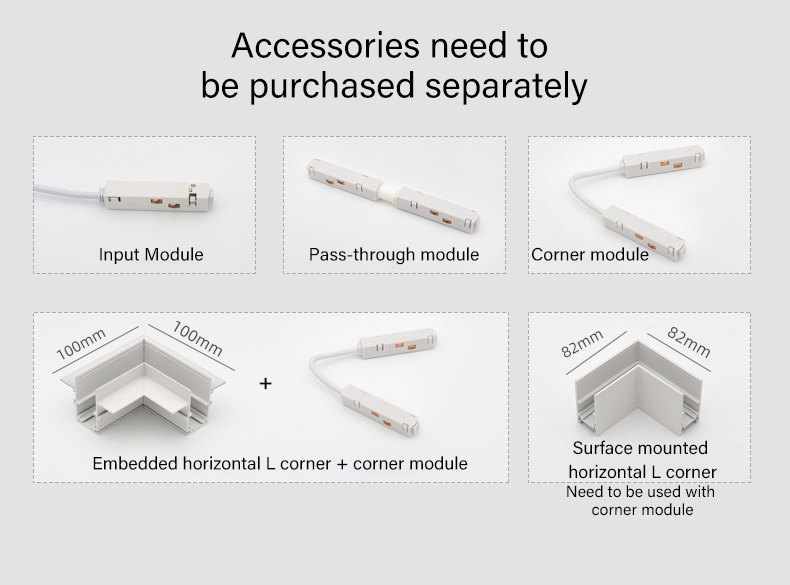 Accessories need to
be purchased separately

Input Module

Pass-through module

Corner module

100mm

100mm

+

Embedded horizontal L corner + corner module

82mm

82mm

Surface mounted horizontal L corner
Need to be used with corner module